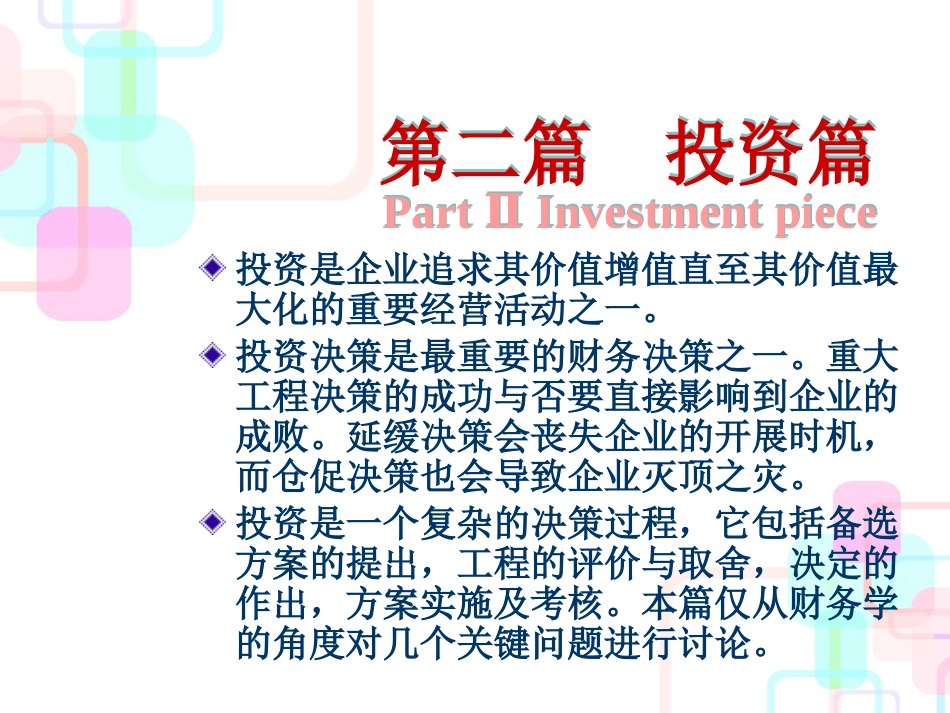 第二篇　投资篇

Part Ⅱ Investment piece

投资是企业追求其价值增值直至其价值最大化的重要经营活动之一。

投资决策是最重要的财务决策之一。重大工程决策的成功与否要直接影响到企业的成败。延缓决策会丧失企业的开展时机，而仓促决策也会导致企业灭顶之灾。

投资是一个复杂的决策过程，它包括备选方案的提出，工程的评价与取舍，决定的作出，方案实施及考核。本篇仅从财务学的角度对几个关键问题进行讨论。